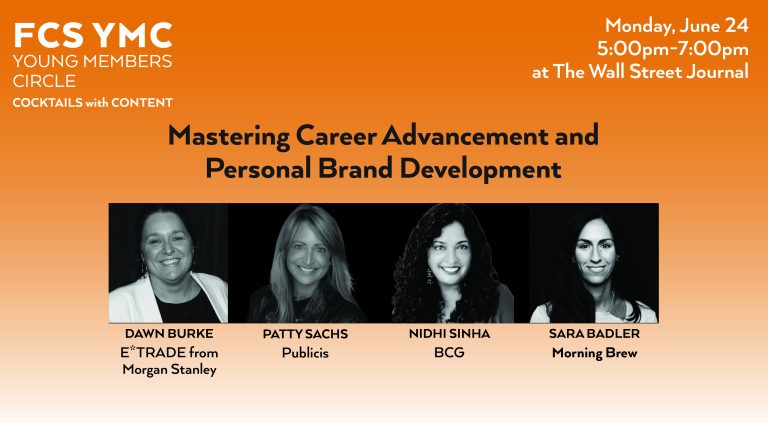 FCS YMC
YOUNG MEMBERS CIRCLE
COCKTAILS with CONTENT

Monday, June 24
5:00pm-7:00pm
at The Wall Street Journal

Mastering Career Advancement and Personal Brand Development

DAWN BURKE
E*TRADE from Morgan Stanley

PATTY SACHS
Publicis

NIDHI SINHA
BCG

SARA BADLER
Morning Brew